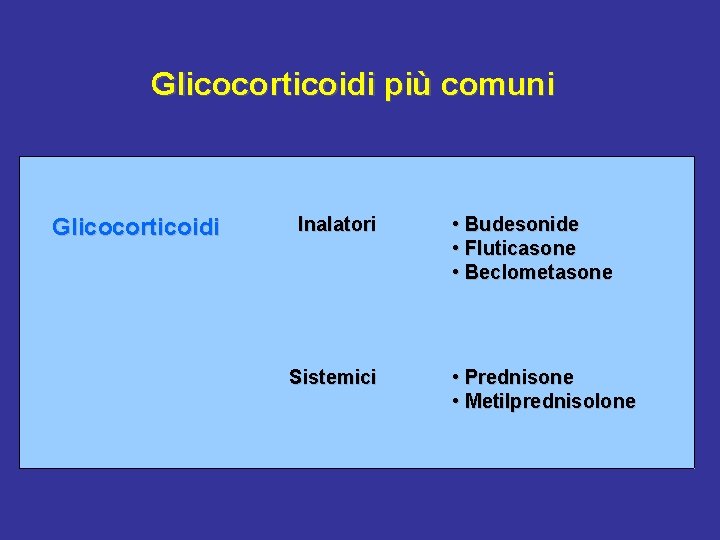 Glicocorticoidi più comuni

Glicocorticoidi

Inalatori

• Budesonide
• Fluticasone
• Beclometasone

Sistemici

• Prednisone
• Metilprednisolone